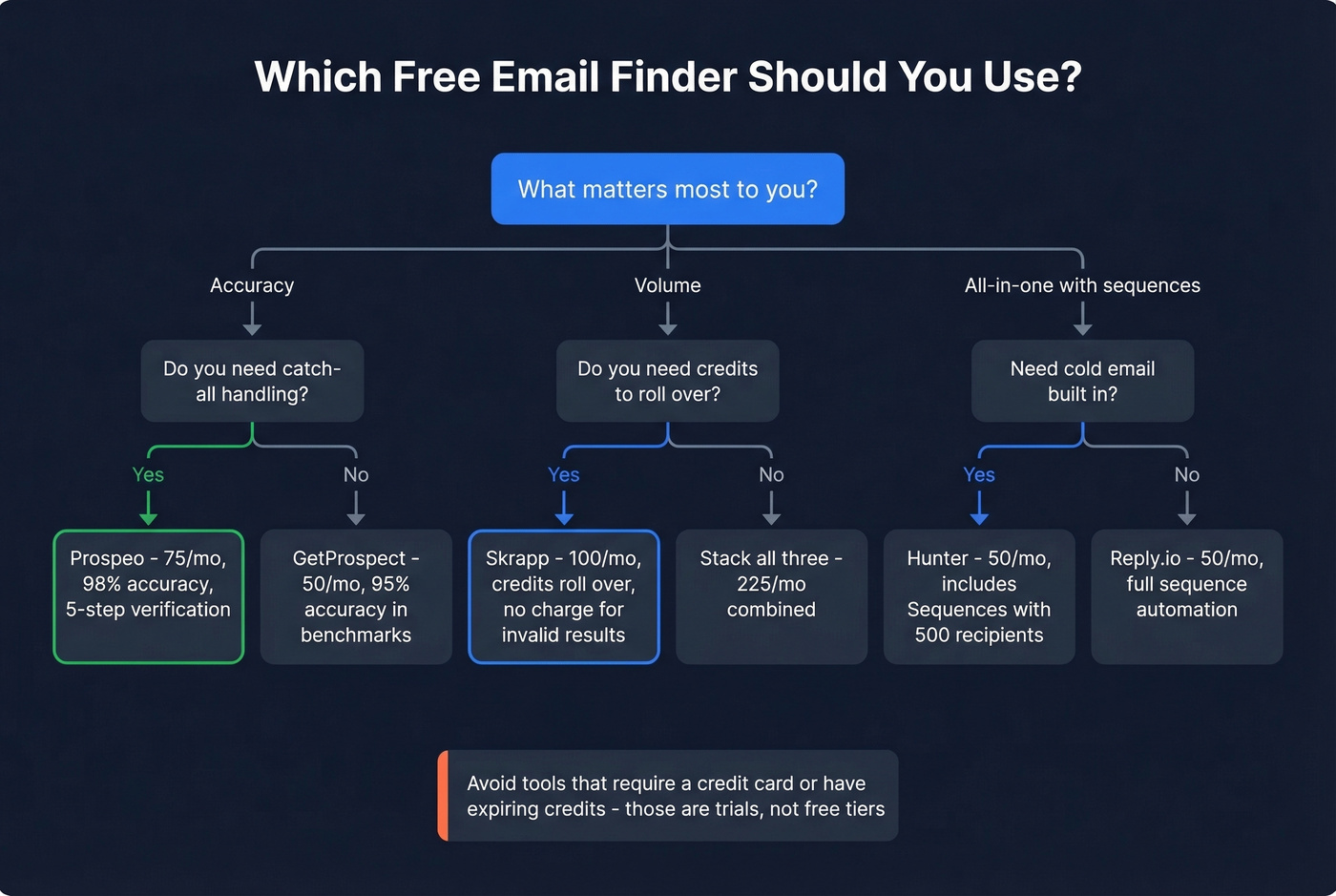 Which Free Email Finder Should You Use?

What matters most to you?

Accuracy

Volume

All-in-one with sequences

Do you need catch-all handling?

Do you need credits to roll over?

Need cold email built in?

Yes

No

Yes

No

Yes

No

Prospeo - 75/mo, 98% accuracy, 5-step verification

GetProspect - 50/mo, 95% accuracy in benchmarks

Skrapp - 100/mo, credits roll over, no charge for invalid results

Stack all three - 225/mo combined

Hunter - 50/mo, includes Sequences with 500 recipients

Reply.io - 50/mo, full sequence automation

Avoid tools that require a credit card or have expiring credits - those are trials, not free tiers